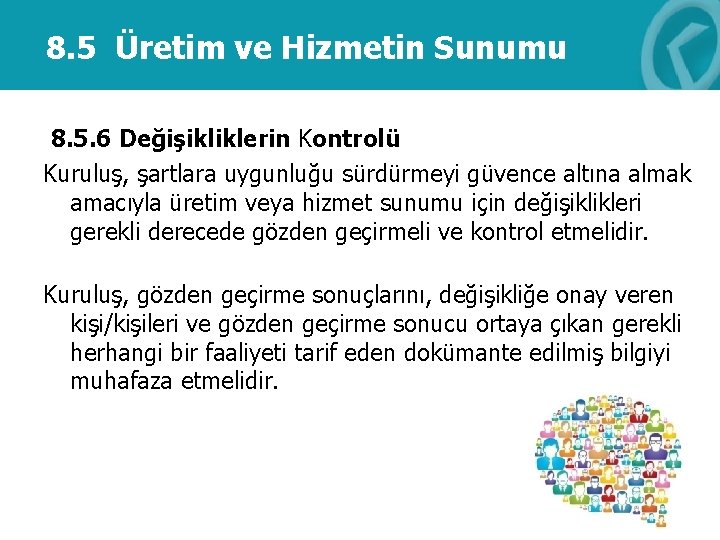 8.5 Üretim ve Hizmetin Sunumu

8.5.6 Değişikliklerin Kontrolü

Kuruluş, şartlara uygunluğu sürdürmeyi güvence altına almak amacıyla üretim veya hizmet sunumu için değişiklikleri gerekli derecede gözden geçirmeli ve kontrol etmelidir.

Kuruluş, gözden geçirme sonuçlarını, değişikliğe onay veren kişi/kişileri ve gözden geçirme sonucu ortaya çıkan gerekli herhangi bir faaliyeti tarif eden dokümante edilmiş bilgiyi muhafaza etmelidir.